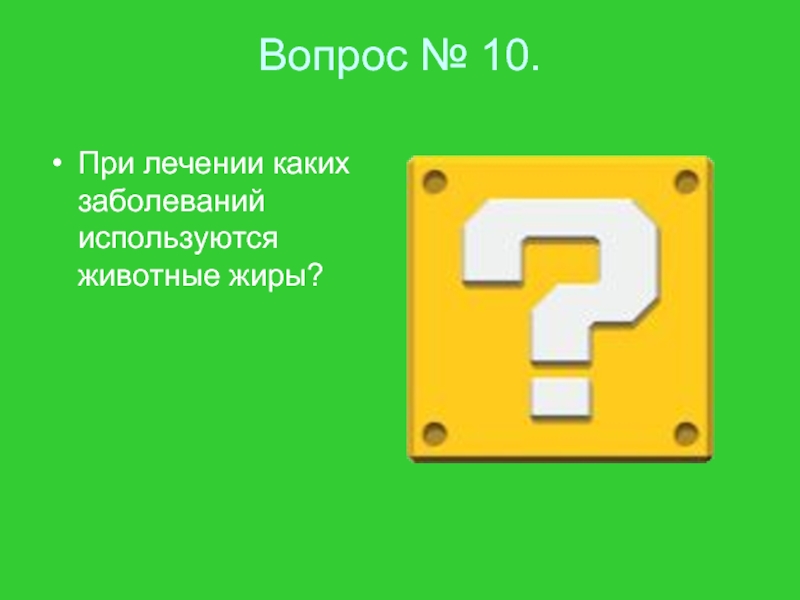 Вопрос № 10.

• При лечении каких заболеваний используются животные жиры?

?